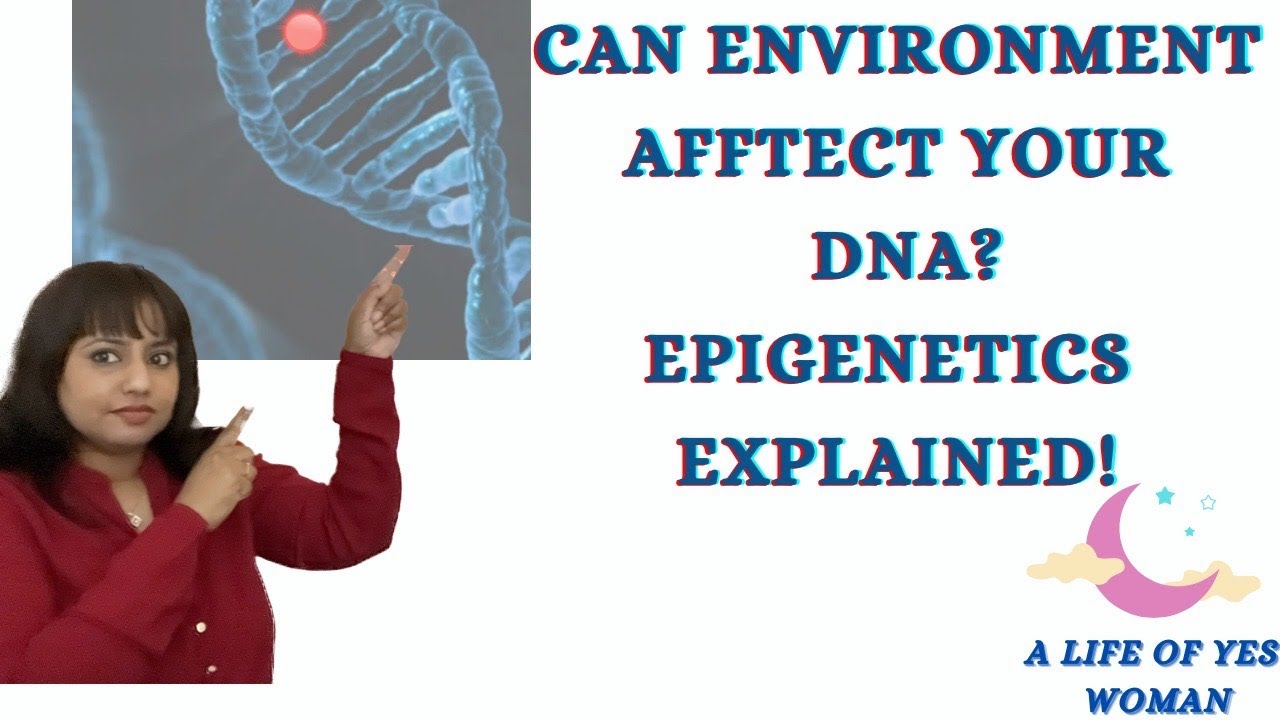 CAN ENVIRONMENT AFFTECT YOUR DNA? EPIGENETICS EXPLAINED!

A LIFE OF YES WOMAN